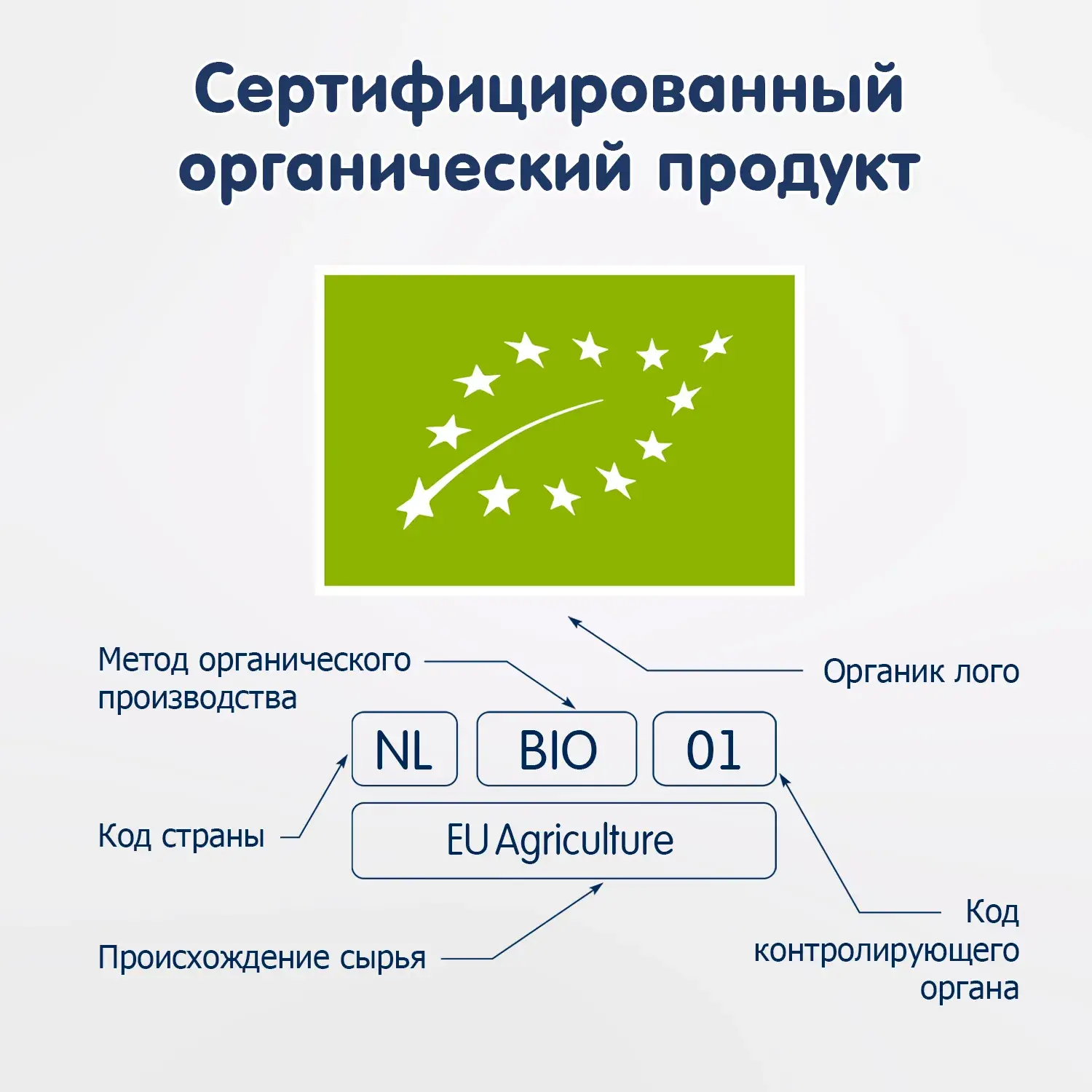 Сертифицированный органический продукт

Метод органического производства

Органик лого

NL

BIO

01

Код страны

EU Agriculture

Происхождение сырья

Код контролирующего органа